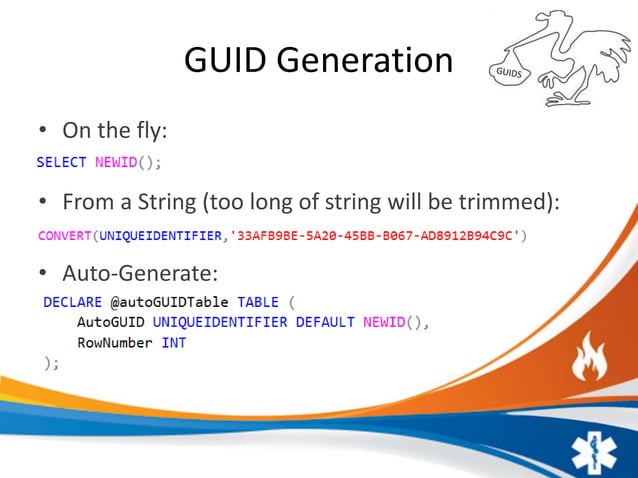 GUID Generation

GUIDS

• On the fly:

SELECT NEWID();

• From a String (too long of string will be trimmed):

CONVERT(UNIQUEIDENTIFIER,'33AFB9BE-5A20-45BB-B067-AD8912B94C9C')

• Auto-Generate:

DECLARE @autoGUIDTable TABLE (
AutoGUID UNIQUEIDENTIFIER DEFAULT NEWID(),
RowNumber INT
);